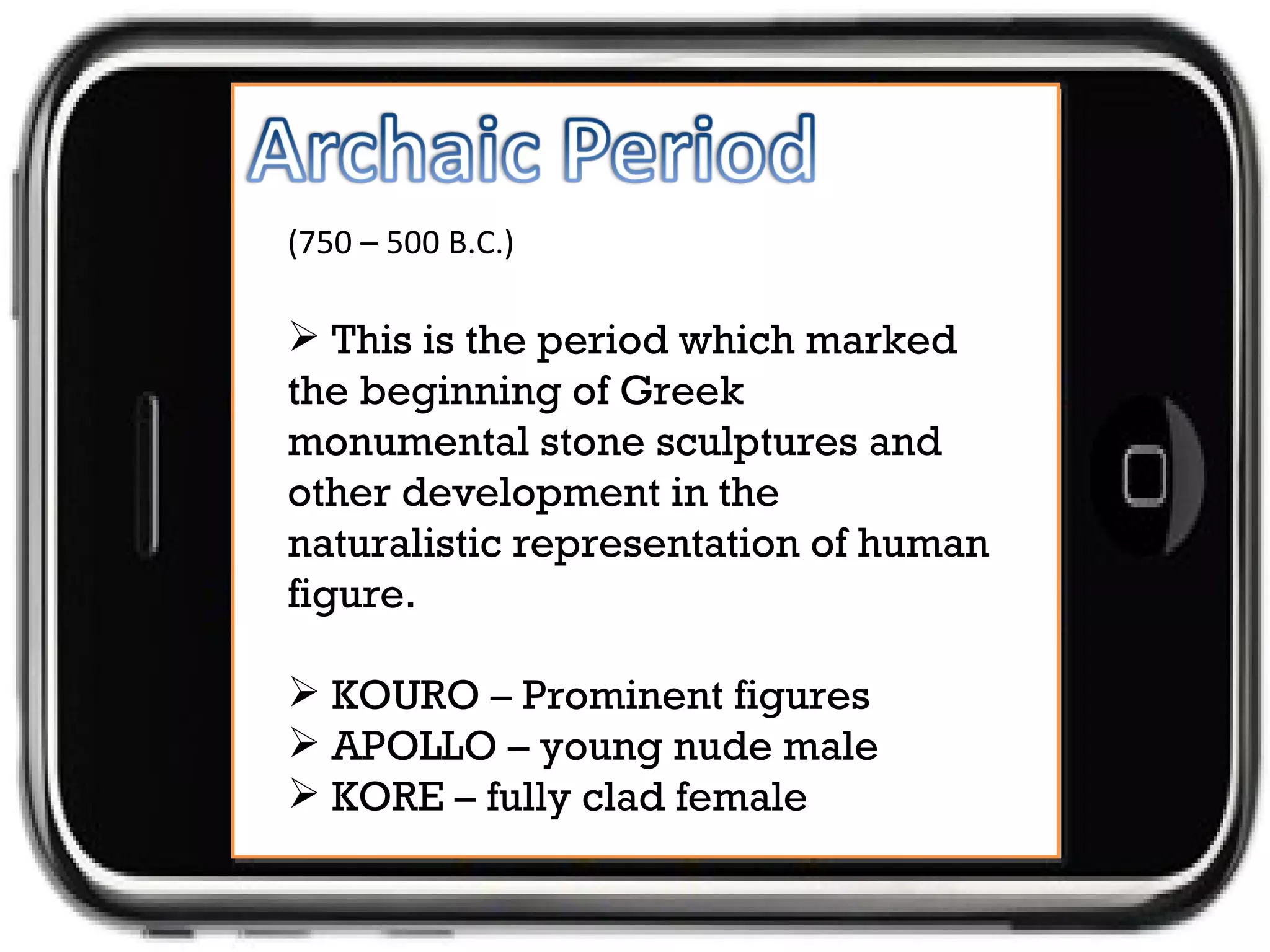 Archaic Period

(750 – 500 B.C.)

➢ This is the period which marked the beginning of Greek monumental stone sculptures and other development in the naturalistic representation of human figure.

➢ KOURO – Prominent figures
➢ APOLLO – young nude male
➢ KORE – fully clad female